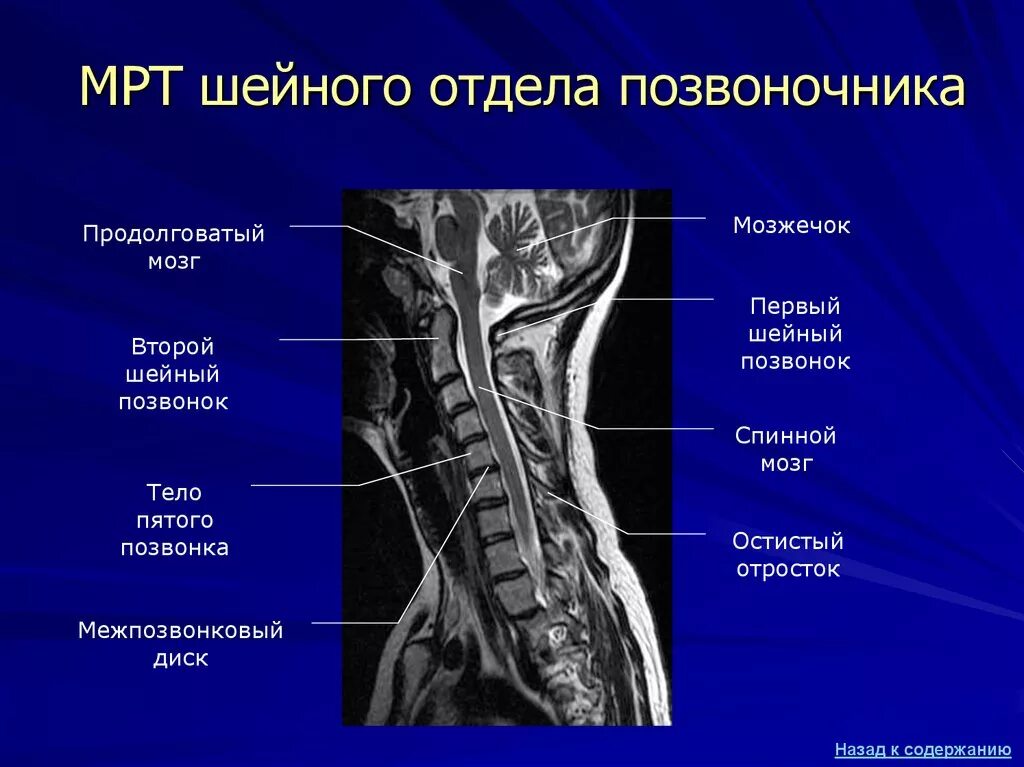 МРТ шейного отдела позвоночника

Продолговатый мозг

Второй шейный позвонок

Тело пятого позвонка

Межпозвонковый диск

Мозжечок

Первый шейный позвонок

Спинной мозг

Остистый отросток

Назад к содержанию